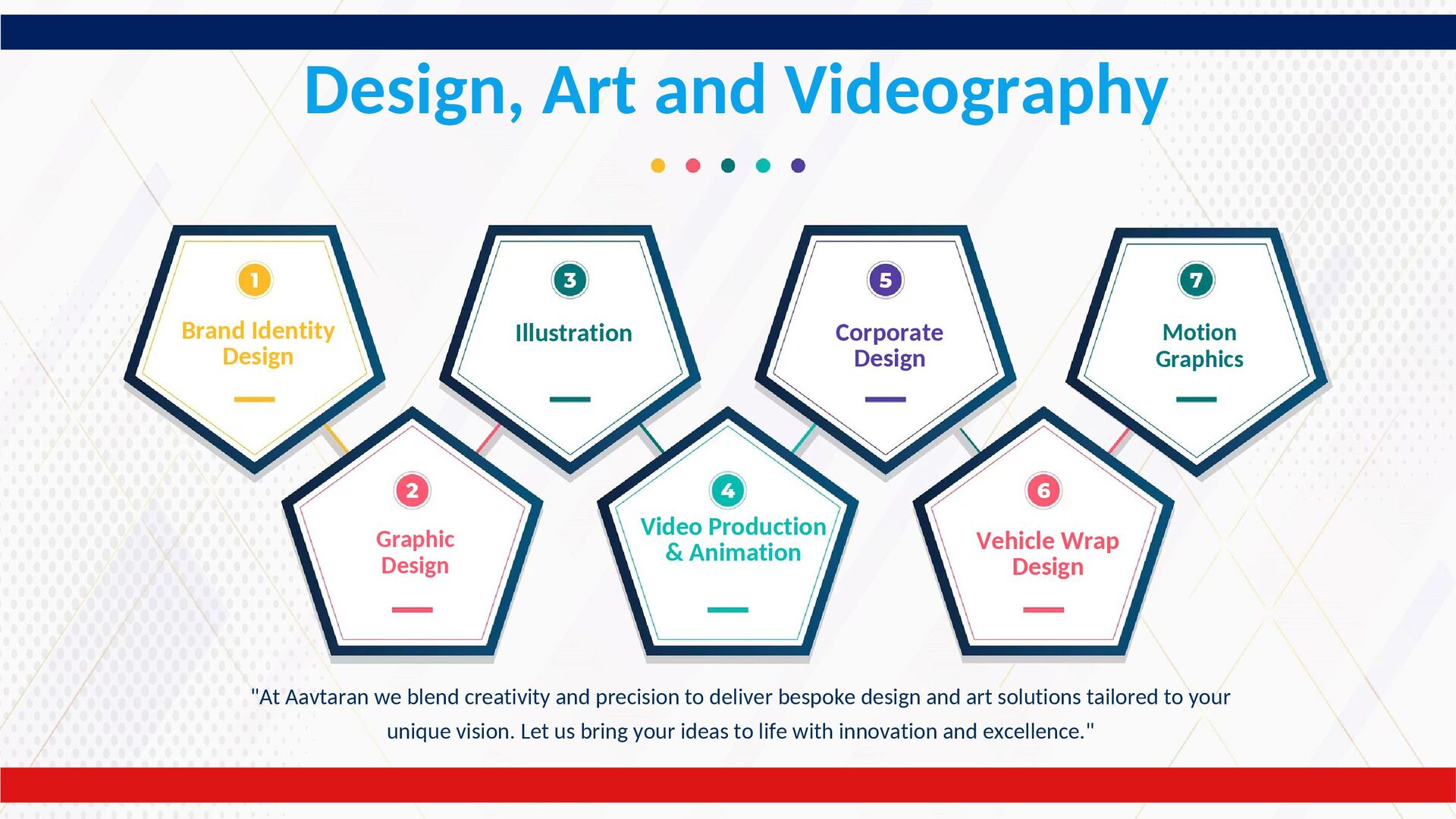 Design, Art and Videography

1
Brand Identity Design

2
Graphic Design

3
Illustration

4
Video Production & Animation

5
Corporate Design

6
Vehicle Wrap Design

7
Motion Graphics

"At Aavtaran we blend creativity and precision to deliver bespoke design and art solutions tailored to your unique vision. Let us bring your ideas to life with innovation and excellence."